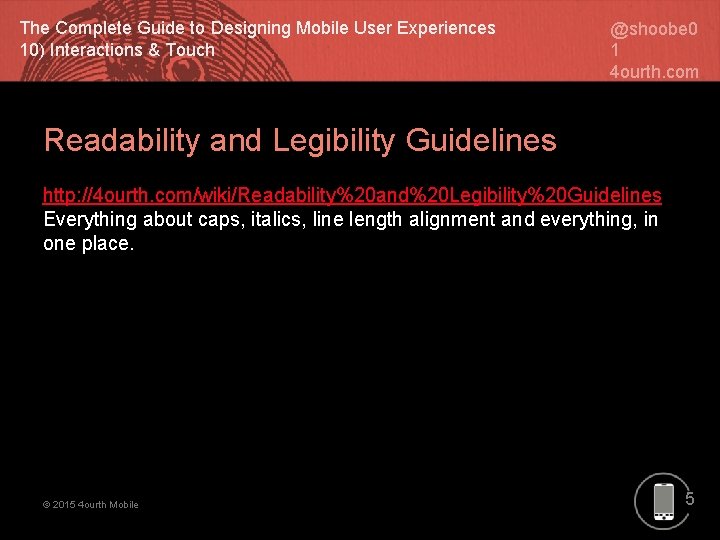 The Complete Guide to Designing Mobile User Experiences
10) Interactions & Touch

@shoobe01
4ourth.com

Readability and Legibility Guidelines

http://4ourth.com/wiki/Readability%20and%20Legibility%20Guidelines
Everything about caps, italics, line length alignment and everything, in one place.

© 2015 4ourth Mobile

5